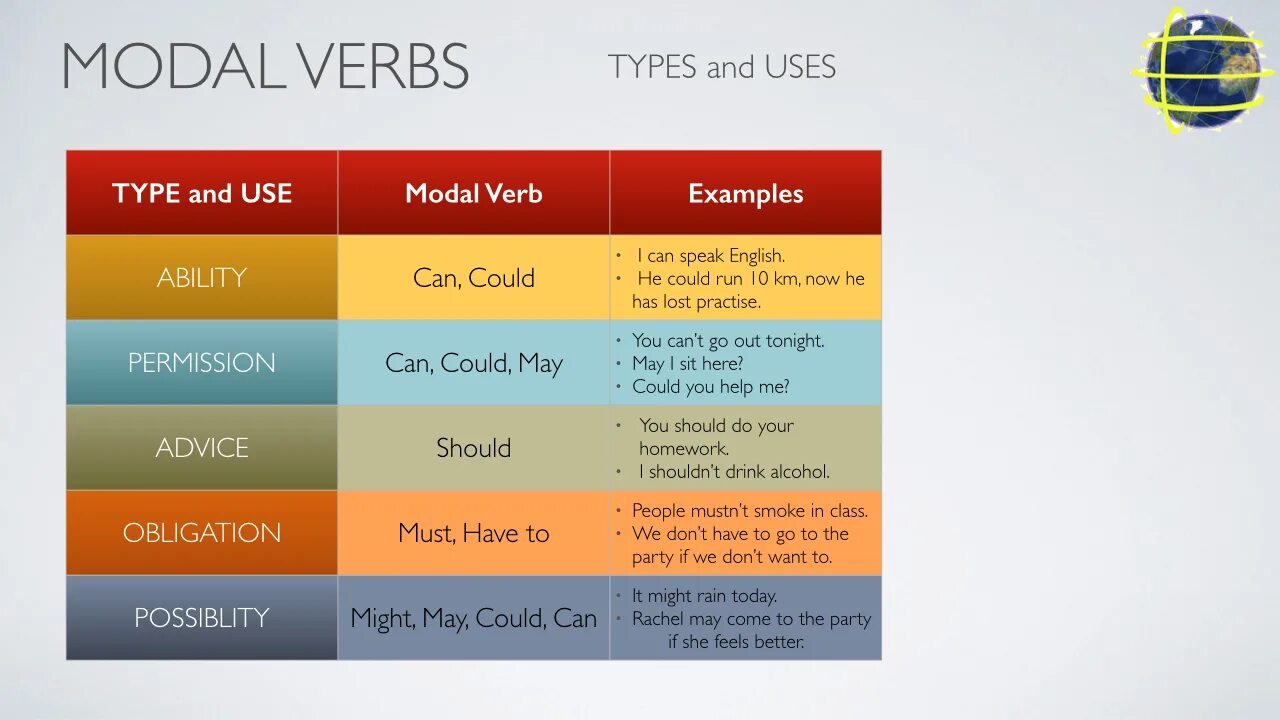 MODAL VERBS

TYPES and USES

| TYPE and USE | Modal Verb | Examples |
|---|---|---|
| ABILITY | Can, Could | • I can speak English. • He could run 10 km, now he has lost practise. |
| PERMISSION | Can, Could, May | • You can't go out tonight. • May I sit here? • Could you help me? |
| ADVICE | Should | • You should do your homework. • I shouldn't drink alcohol. |
| OBLIGATION | Must, Have to | • People mustn't smoke in class. • We don't have to go to the party if we don't want to. |
| POSSIBLITY | Might, May, Could, Can | • It might rain today. • Rachel may come to the party if she feels better. |